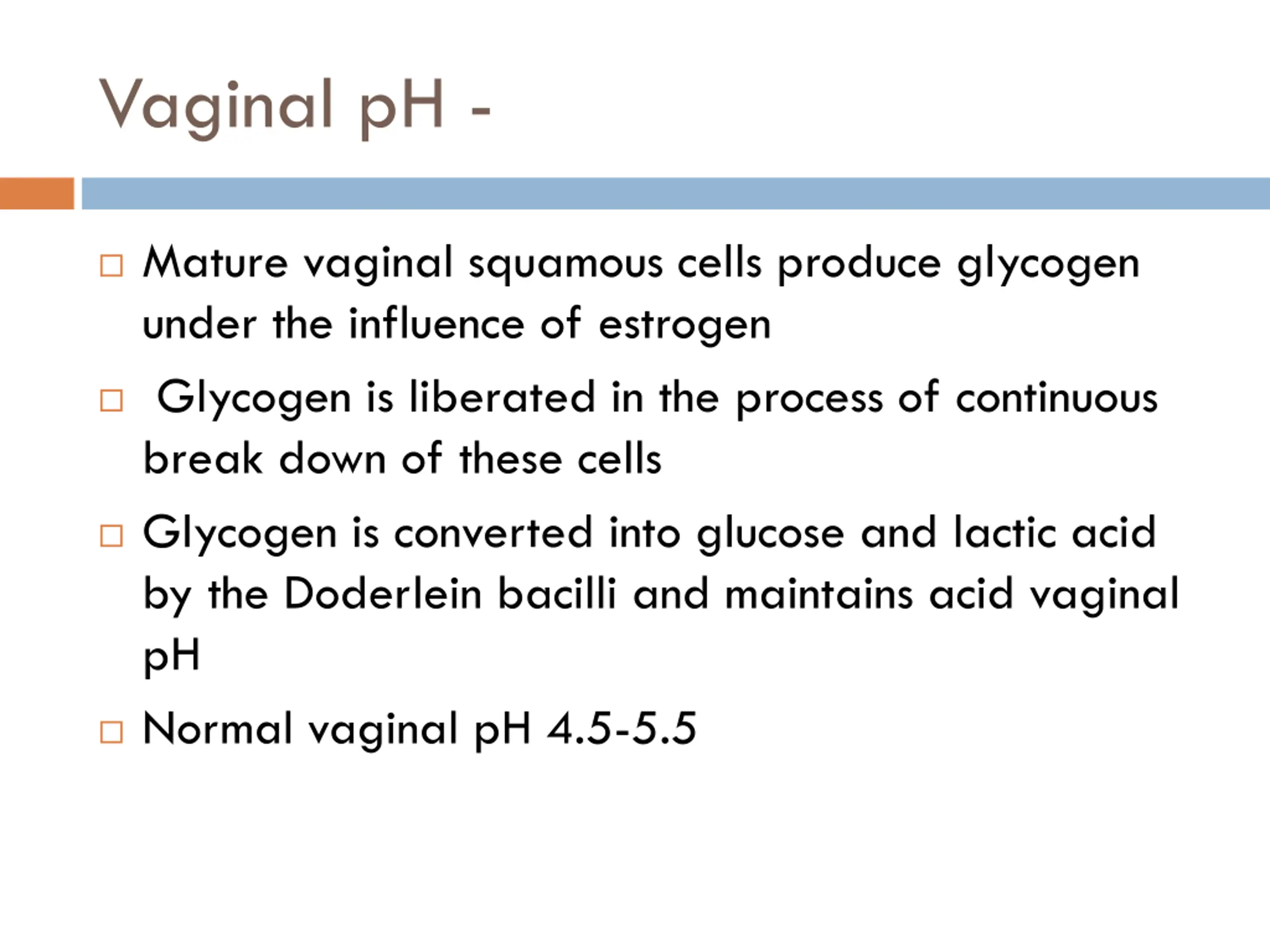 Vaginal pH -

□ Mature vaginal squamous cells produce glycogen under the influence of estrogen

□ Glycogen is liberated in the process of continuous break down of these cells

□ Glycogen is converted into glucose and lactic acid by the Doderlein bacilli and maintains acid vaginal pH

□ Normal vaginal pH 4.5-5.5